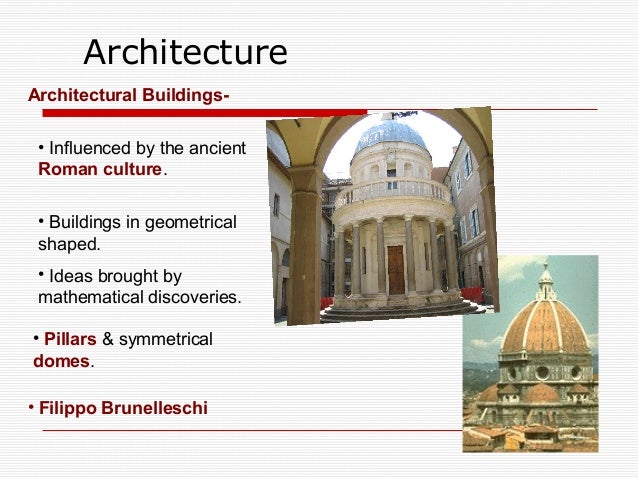 Architecture

Architectural Buildings-

• Influenced by the ancient Roman culture.

• Buildings in geometrical shaped.

• Ideas brought by mathematical discoveries.

• Pillars & symmetrical domes.

• Filippo Brunelleschi